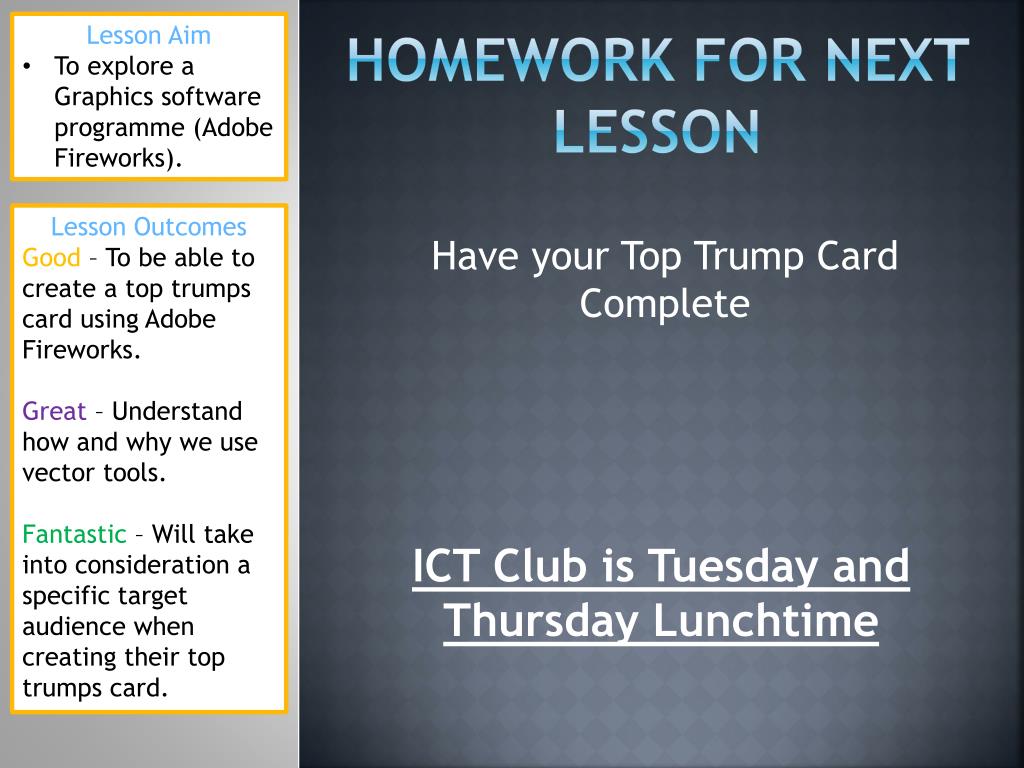 Lesson Aim
• To explore a Graphics software programme (Adobe Fireworks).

Lesson Outcomes
Good – To be able to create a top trumps card using Adobe Fireworks.

Great – Understand how and why we use vector tools.

Fantastic – Will take into consideration a specific target audience when creating their top trumps card.

HOMEWORK FOR NEXT LESSON

Have your Top Trump Card Complete

ICT Club is Tuesday and Thursday Lunchtime